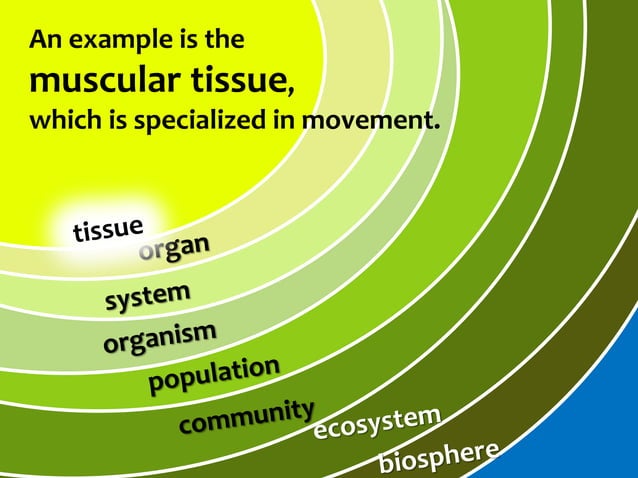 An example is the
muscular tissue,
which is specialized in movement.

tissue
organ
system
organism
population
community
ecosystem
biosphere